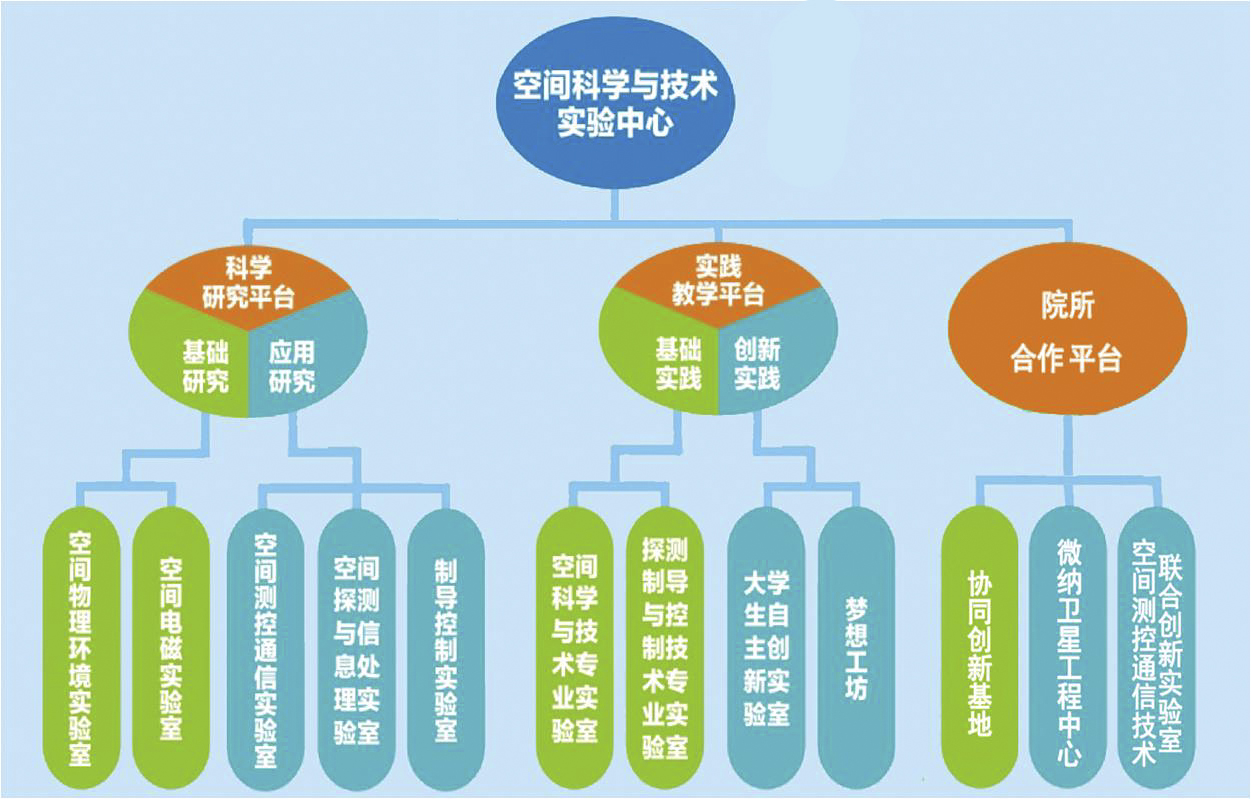 空间科学与技术实验中心

科学研究平台

基础研究

应用研究

实践教学平台

基础实践

创新实践

院所合作平台

空间物理环境实验室

空间电磁实验室

空间测控通信实验室

空间探测与信息处理实验室

制导控制实验室

空间科学与技术专业实验室

探测制导与控制技术专业实验室

大学生自主创新实验室

梦想工坊

协同创新基地

微纳卫星工程中心

空间测控通信技术联合创新实验室